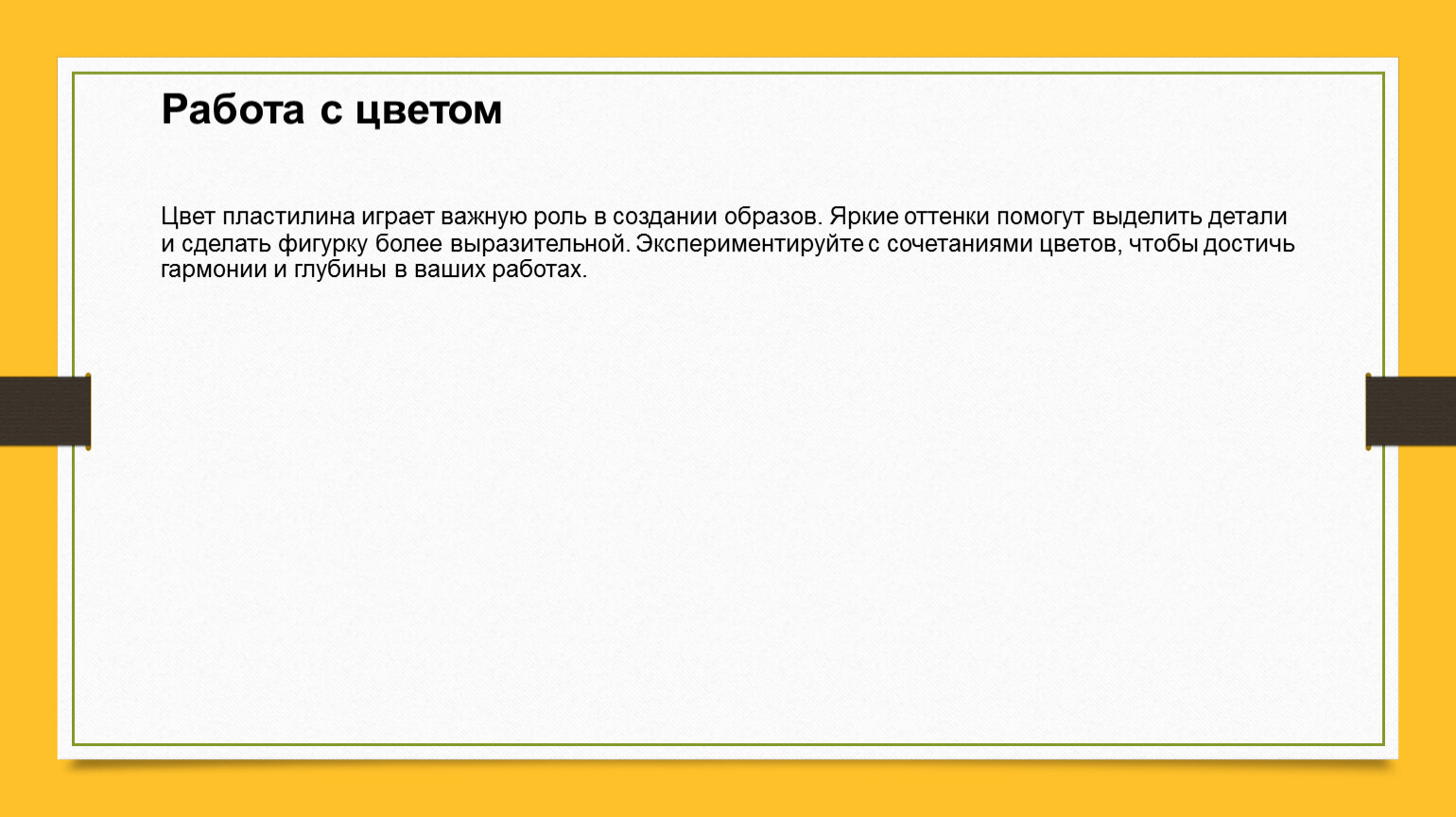 Работа с цветом

Цвет пластилина играет важную роль в создании образов. Яркие оттенки помогут выделить детали и сделать фигурку более выразительной. Экспериментируйте с сочетаниями цветов, чтобы достичь гармонии и глубины в ваших работах.